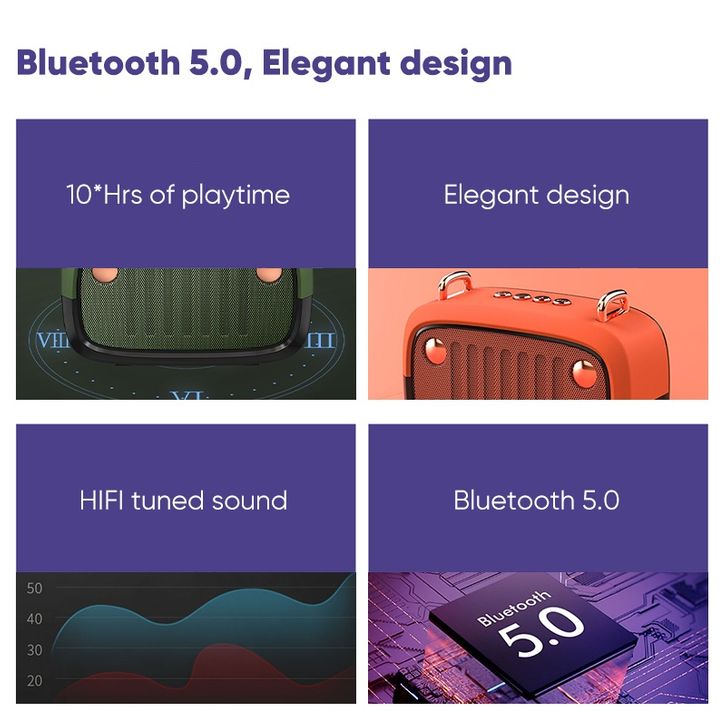 Bluetooth 5.0, Elegant design

10*Hrs of playtime

VIII III VI

Elegant design

HIFI tuned sound

50
40
30
20

Bluetooth 5.0

Bluetooth 5.0